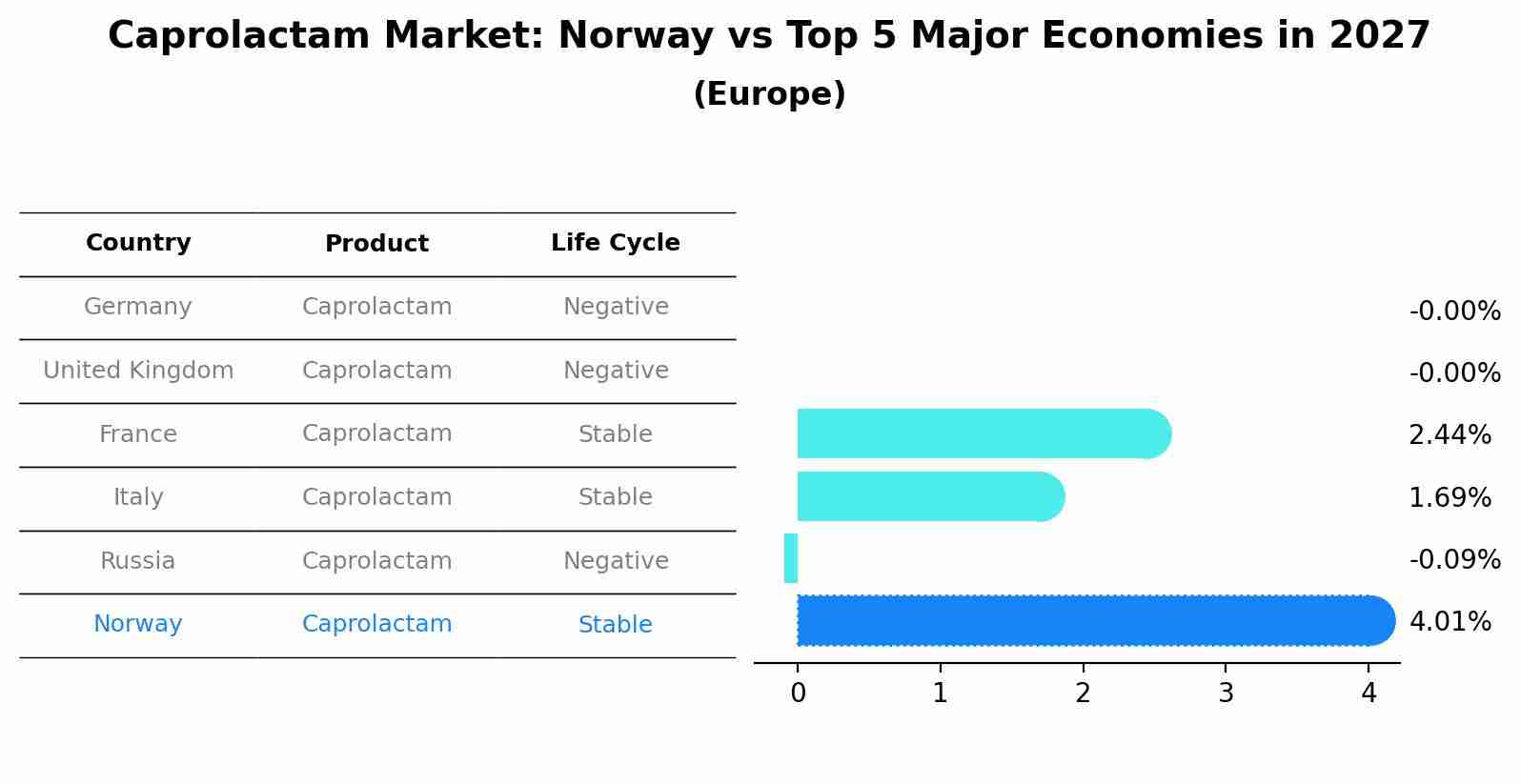 Caprolactam Market: Norway vs Top 5 Major Economies in 2027
(Europe)

| Country | Product | Life Cycle |
|---|---|---|
| Germany | Caprolactam | Negative |
| United Kingdom | Caprolactam | Negative |
| France | Caprolactam | Stable |
| Italy | Caprolactam | Stable |
| Russia | Caprolactam | Negative |
| Norway | Caprolactam | Stable |

-0.00%
-0.00%
2.44%
1.69%
-0.09%
4.01%

0 1 2 3 4